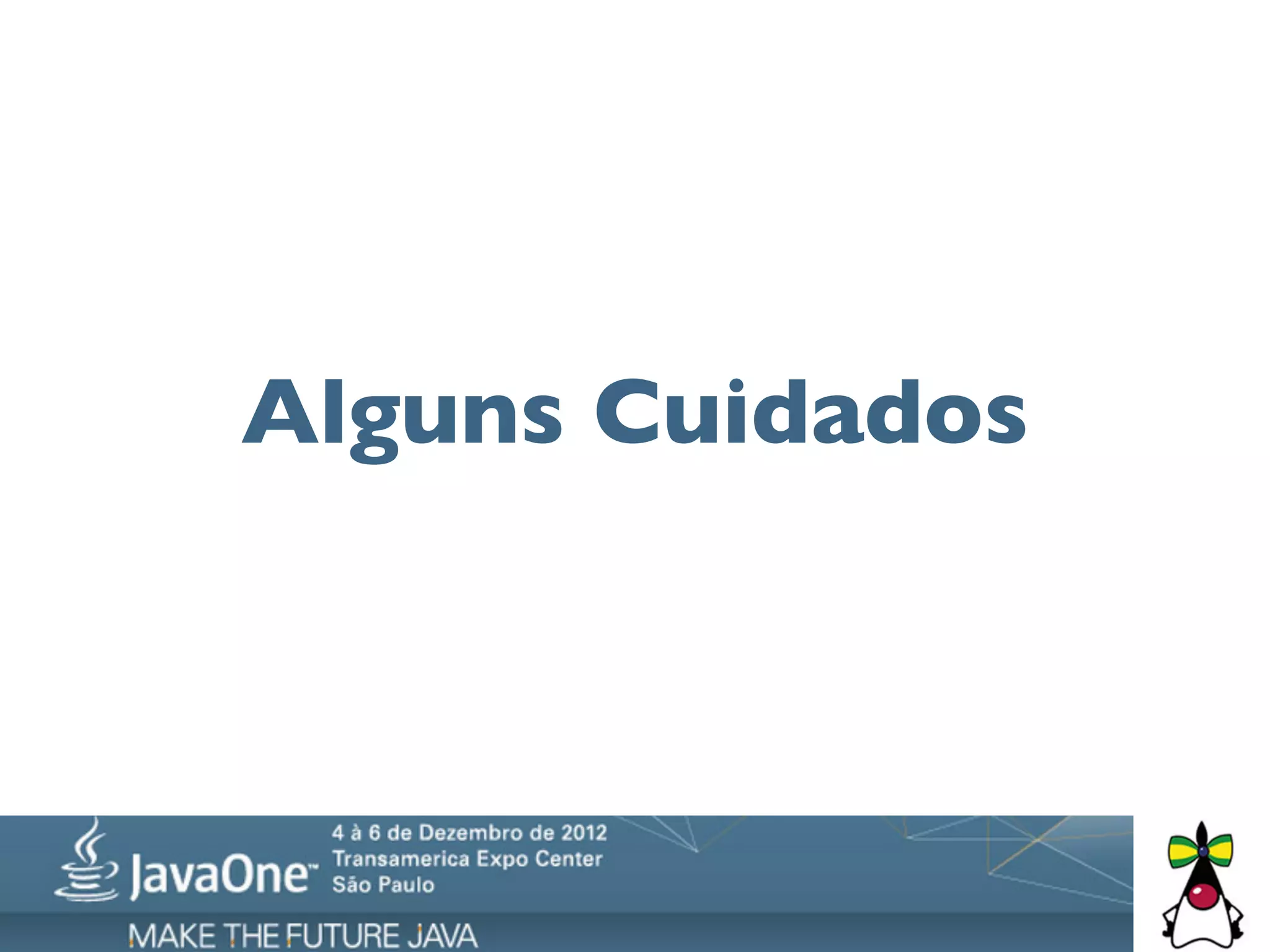 Alguns Cuidados

JavaOne™

4 à 6 de Dezembro de 2012
Transamerica Expo Center
São Paulo

MAKE THE FUTURE JAVA